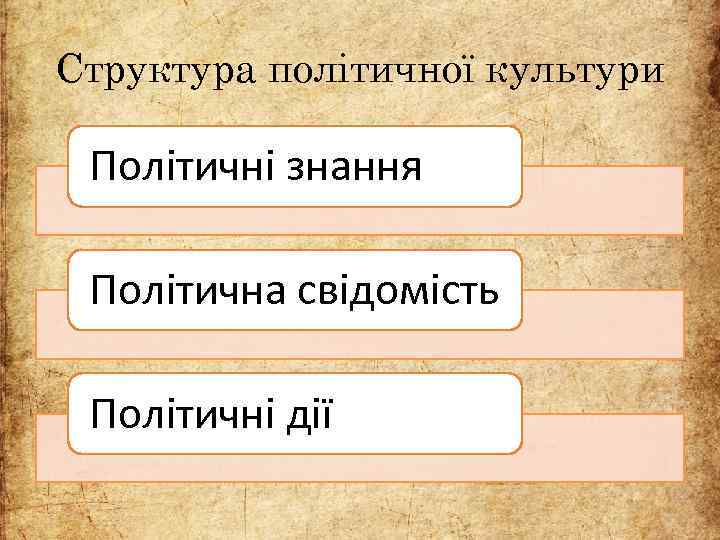 Структура політичної культури

Політичні знання

Політична свідомість

Політичні дії